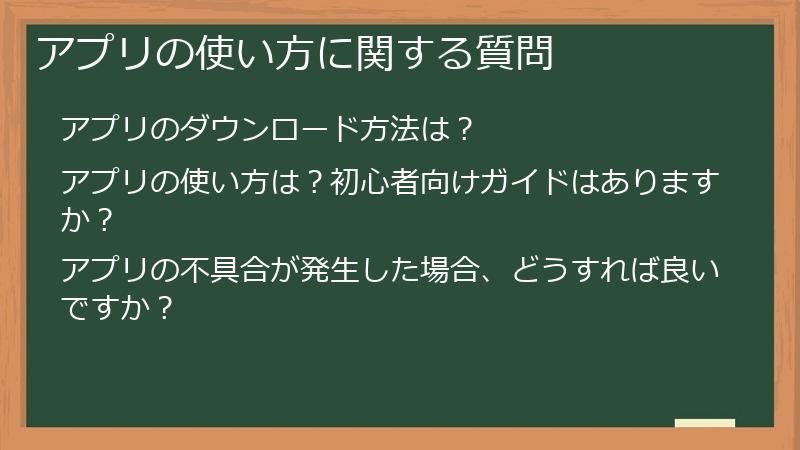 アプリの使い方に関する質問

アプリのダウンロード方法は？

アプリの使い方は？初心者向けガイドはありますか？

アプリの不具合が発生した場合、どうすれば良いですか？